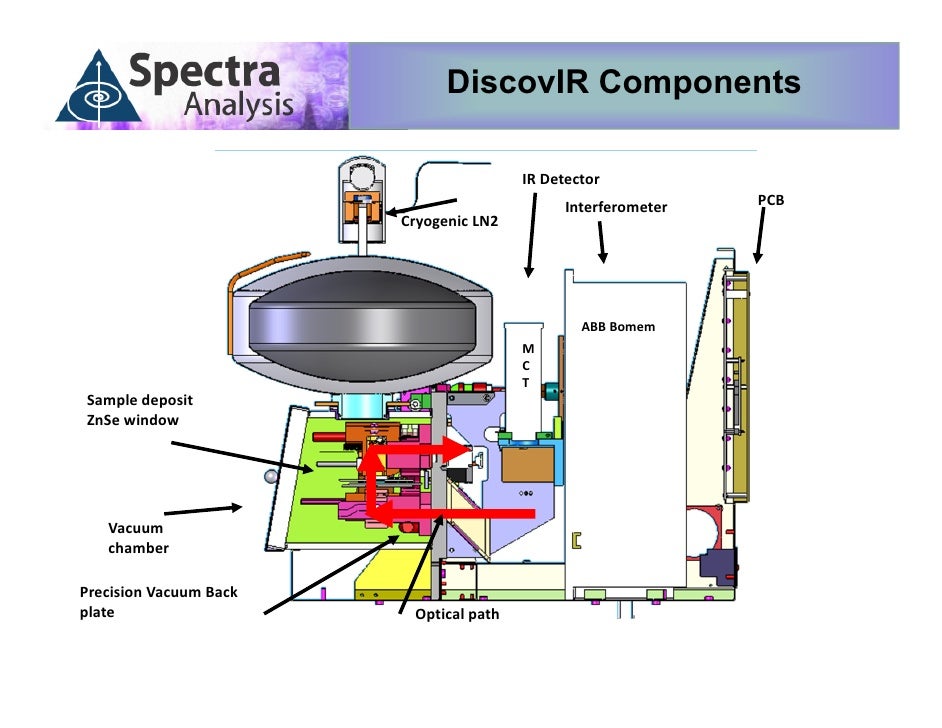 Spectra Analysis

DiscovIR Components

IR Detector

Interferometer

PCB

Cryogenic LN2

ABB Bomem

M
C
T

Sample deposit
ZnSe window

Vacuum
chamber

Precision Vacuum Back
plate

Optical path